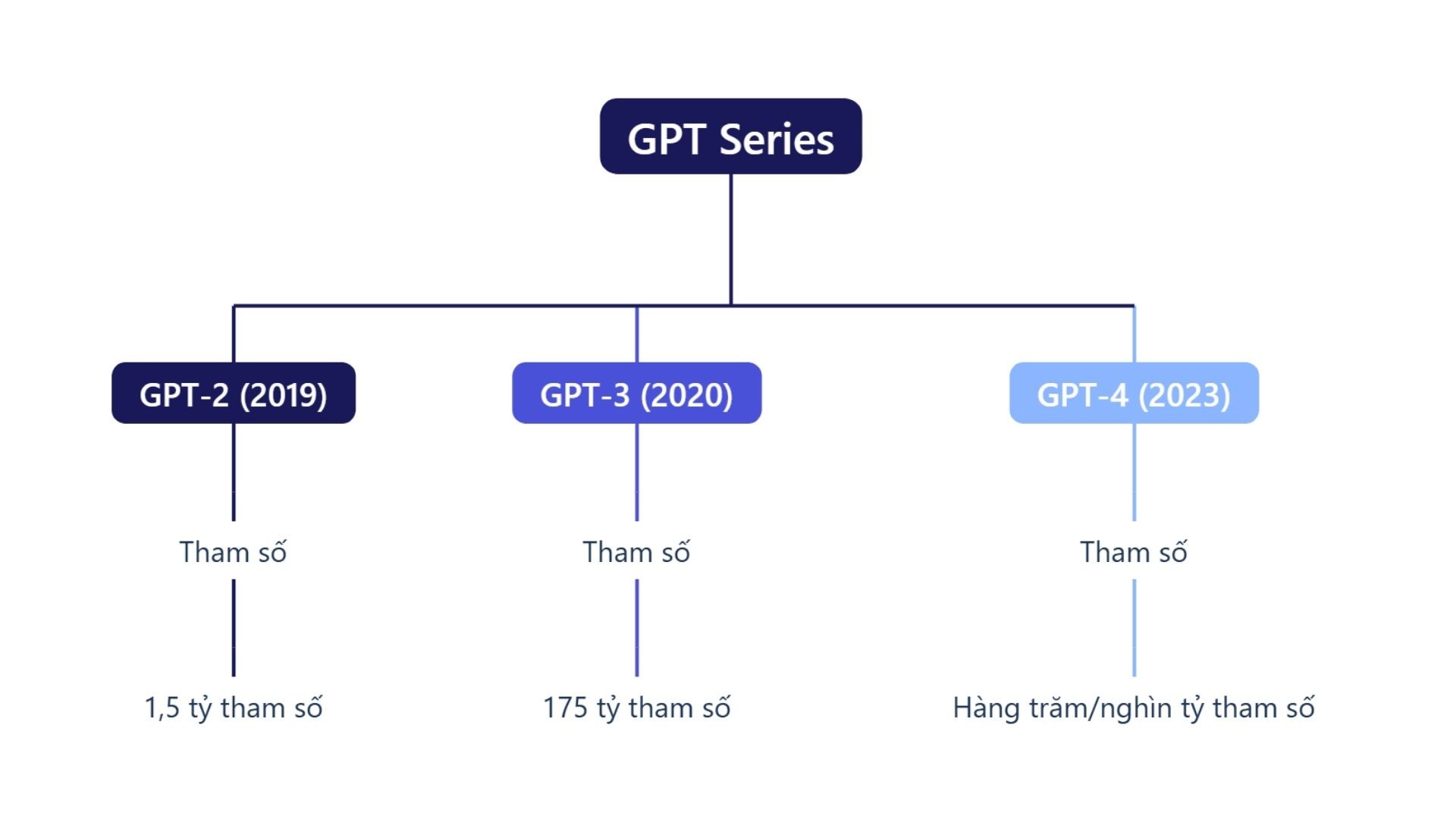 GPT Series

GPT-2 (2019)

Tham số

1,5 tỷ tham số

GPT-3 (2020)

Tham số

175 tỷ tham số

GPT-4 (2023)

Tham số

Hàng trăm/nghìn tỷ tham số